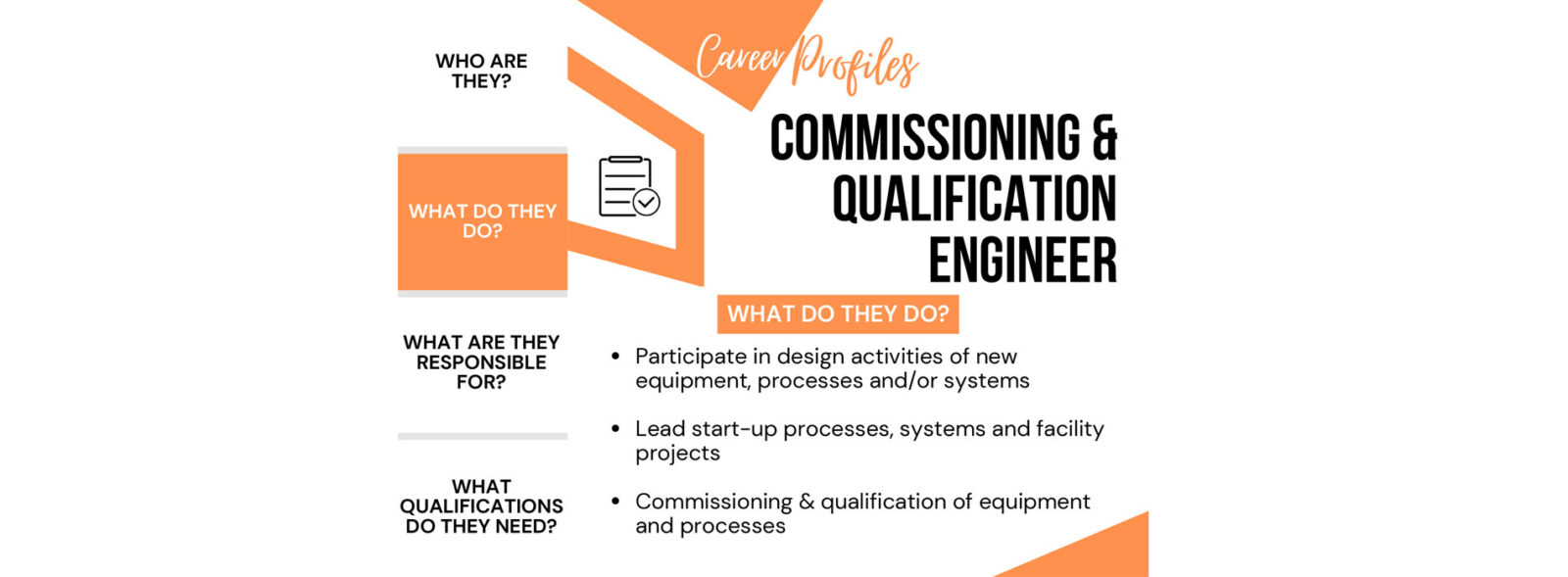 WHO ARE THEY?

WHAT DO THEY DO?

WHAT ARE THEY RESPONSIBLE FOR?

WHAT QUALIFICATIONS DO THEY NEED?

Career Profiles

COMMISSIONING & QUALIFICATION ENGINEER

WHAT DO THEY DO?

• Participate in design activities of new equipment, processes and/or systems

• Lead start-up processes, systems and facility projects

• Commissioning & qualification of equipment and processes